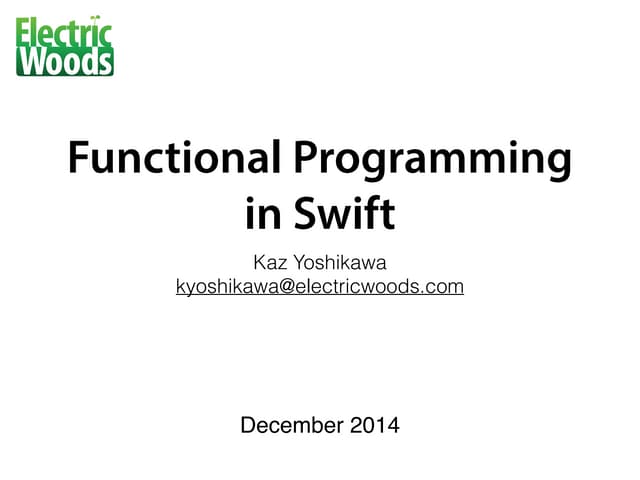 Electric Woods

Functional Programming in Swift

Kaz Yoshikawa
kyoshikawa@electricwoods.com

December 2014